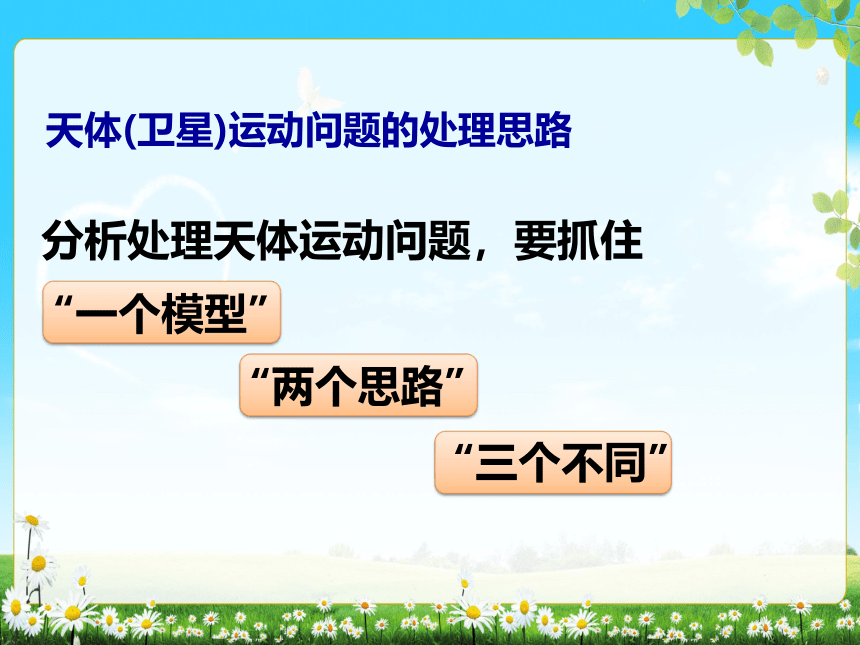 天体(卫星)运动问题的处理思路

分析处理天体运动问题，要抓住

“一个模型”

“两个思路”

“三个不同”